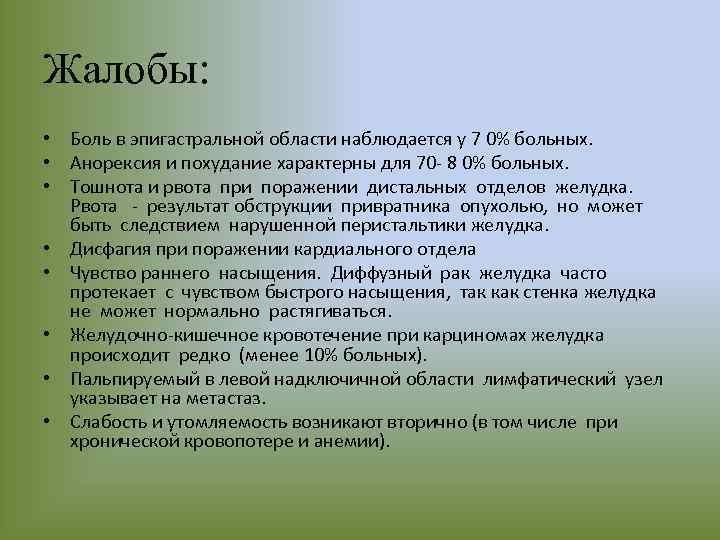 Жалобы:

• Боль в эпигастральной области наблюдается у 7 0% больных.
• Анорексия и похудание характерны для 70- 8 0% больных.
• Тошнота и рвота при поражении дистальных отделов желудка. Рвота - результат обструкции привратника опухолью, но может быть следствием нарушенной перистальтики желудка.
• Дисфагия при поражении кардиального отдела
• Чувство раннего насыщения. Диффузный рак желудка часто протекает с чувством быстрого насыщения, так как стенка желудка не может нормально растягиваться.
• Желудочно-кишечное кровотечение при карциномах желудка происходит редко (менее 10% больных).
• Пальпируемый в левой надключичной области лимфатический узел указывает на метастаз.
• Слабость и утомляемость возникают вторично (в том числе при хронической кровопотере и анемии).